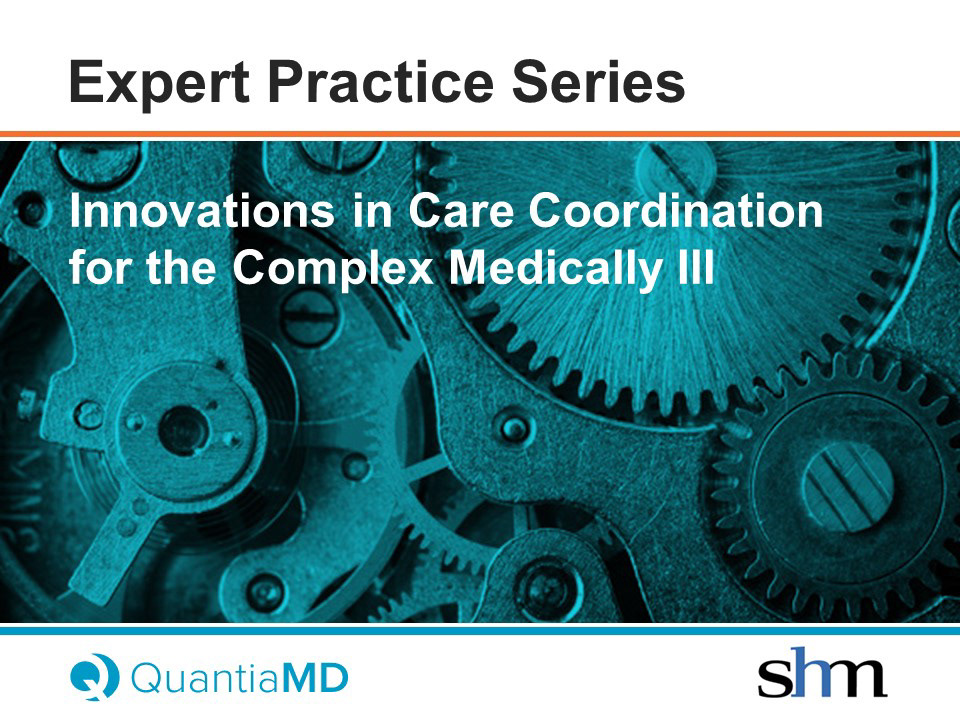 Expert Practice Series

Innovations in Care Coordination for the Complex Medically Ill

QuantiaMD

shm